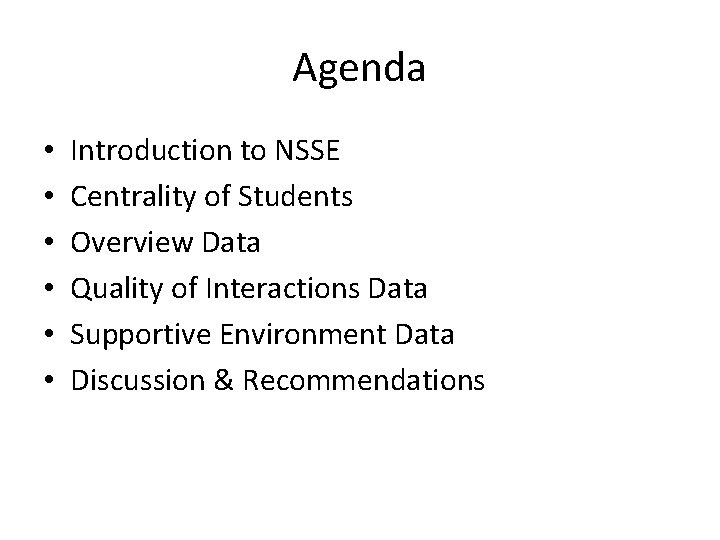 Agenda

• Introduction to NSSE
• Centrality of Students
• Overview Data
• Quality of Interactions Data
• Supportive Environment Data
• Discussion & Recommendations